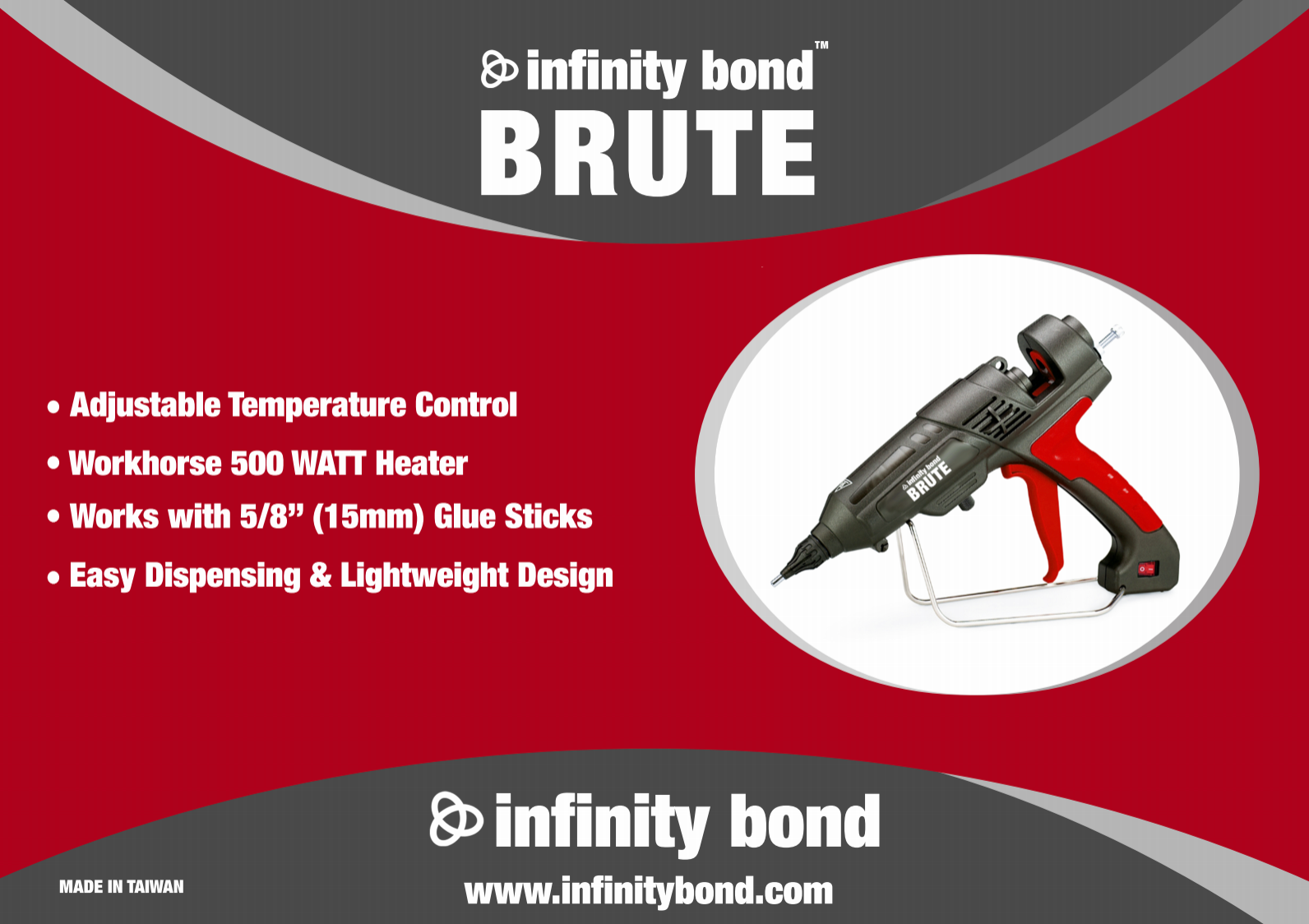 infinity bond™
BRUTE

• Adjustable Temperature Control
• Workhorse 500 WATT Heater
• Works with 5/8” (15mm) Glue Sticks
• Easy Dispensing & Lightweight Design

infinity bond
BRUTE

infinity bond
MADE IN TAIWAN
www.infinitybond.com